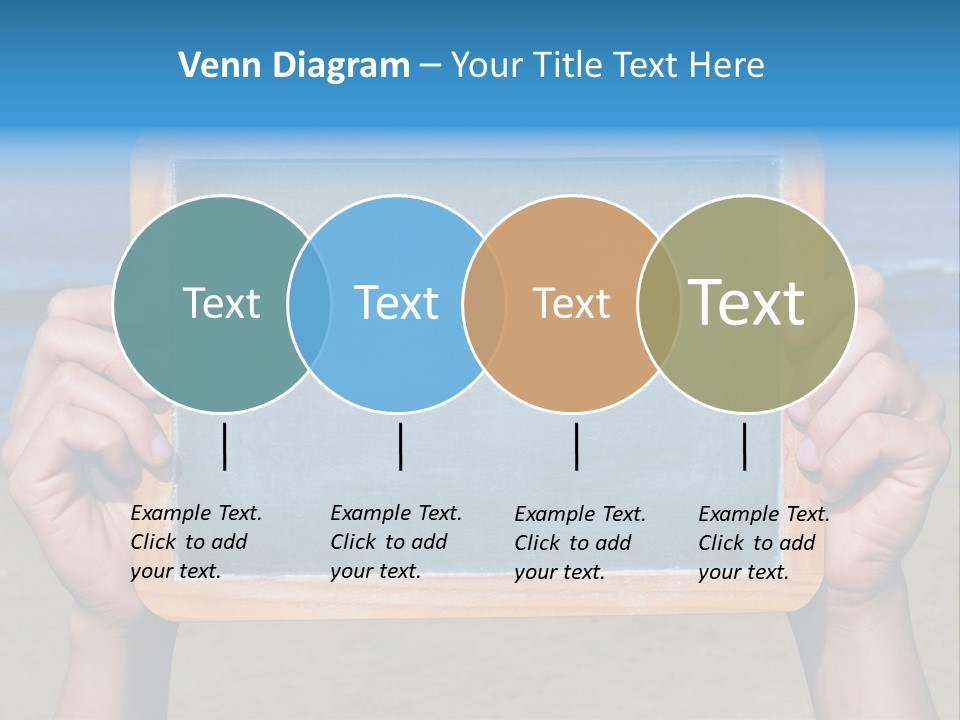 Venn Diagram – Your Title Text Here

Text

Text

Text

Text

Example Text. Click to add your text.

Example Text. Click to add your text.

Example Text. Click to add your text.

Example Text. Click to add your text.